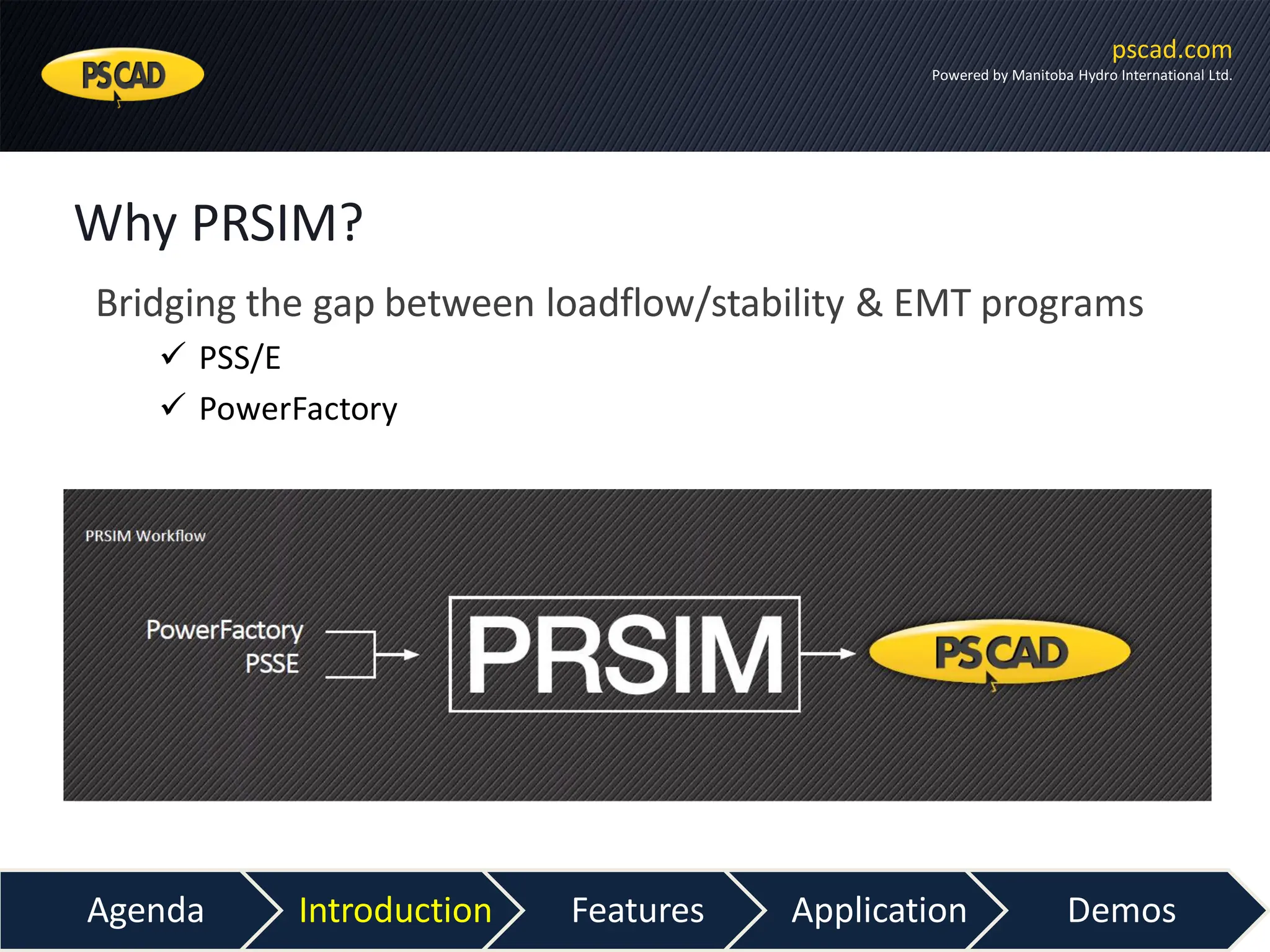 PSCAD

pscad.com
Powered by Manitoba Hydro International Ltd.

Why PRSIM?

Bridging the gap between loadflow/stability & EMT programs

✓ PSS/E

✓ PowerFactory

PRSIM Workflow

PowerFactory
PSSE

PRSIM

PSCAD

Agenda
Introduction
Features
Application
Demos